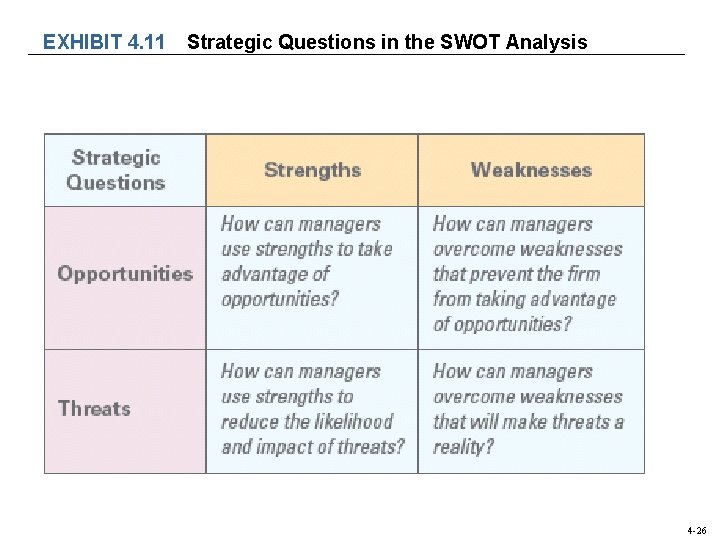 EXHIBIT 4.11 Strategic Questions in the SWOT Analysis

| Strategic Questions | Strengths | Weaknesses |
|---|---|---|
| Opportunities | How can managers use strengths to take advantage of opportunities? | How can managers overcome weaknesses that prevent the firm from taking advantage of opportunities? |
| Threats | How can managers use strengths to reduce the likelihood and impact of threats? | How can managers overcome weaknesses that will make threats a reality? |

4-26